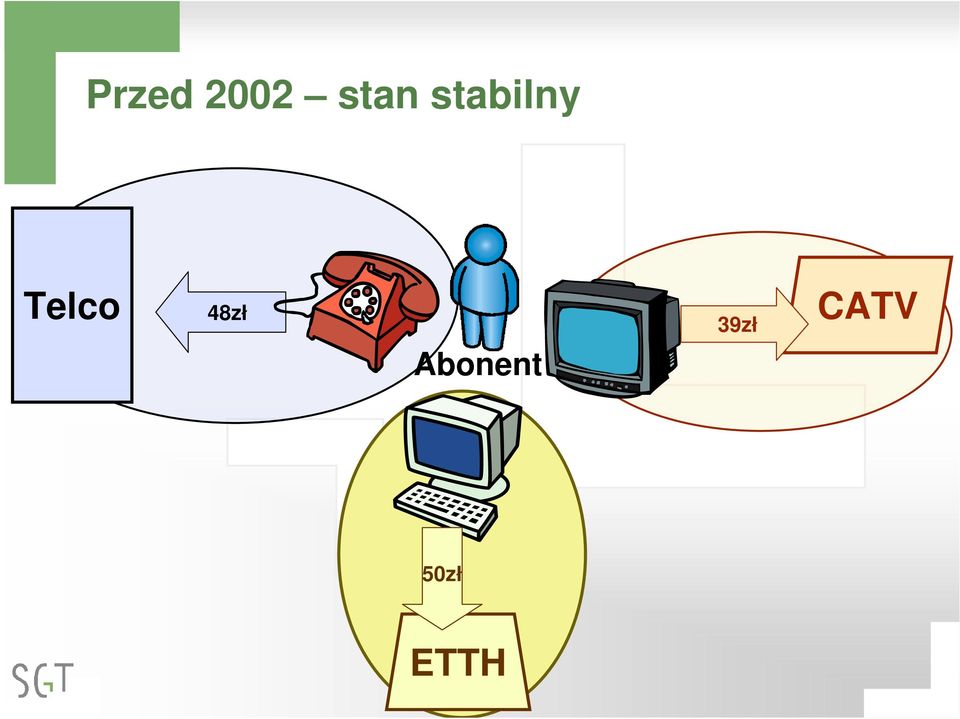 Przed 2002 – stan stabilny

Telco

48zł

Abonent

39zł

CATV

50zł

ETTH

SGT